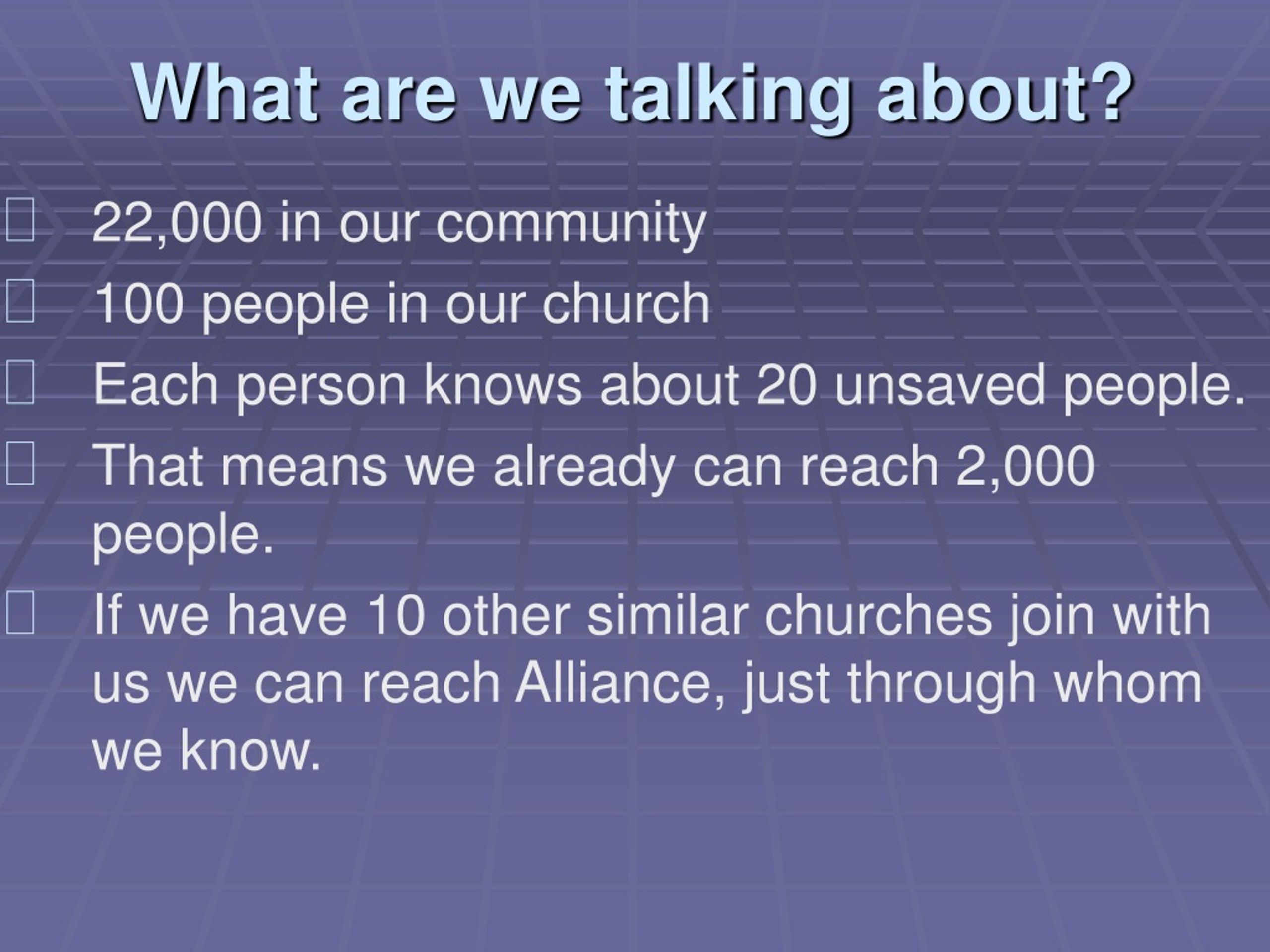 What are we talking about?

22,000 in our community

100 people in our church

Each person knows about 20 unsaved people.

That means we already can reach 2,000 people.

If we have 10 other similar churches join with us we can reach Alliance, just through whom we know.